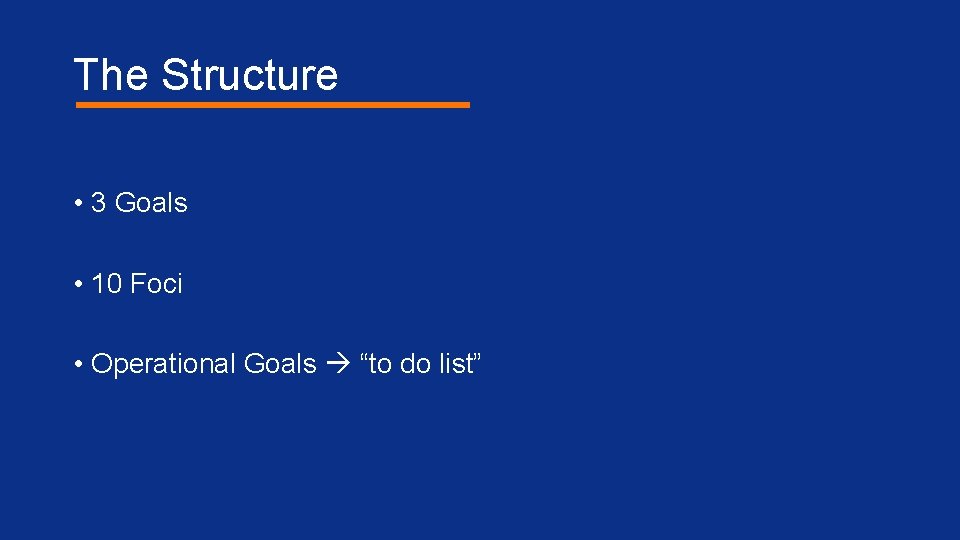 The Structure

• 3 Goals

• 10 Foci

• Operational Goals → “to do list”